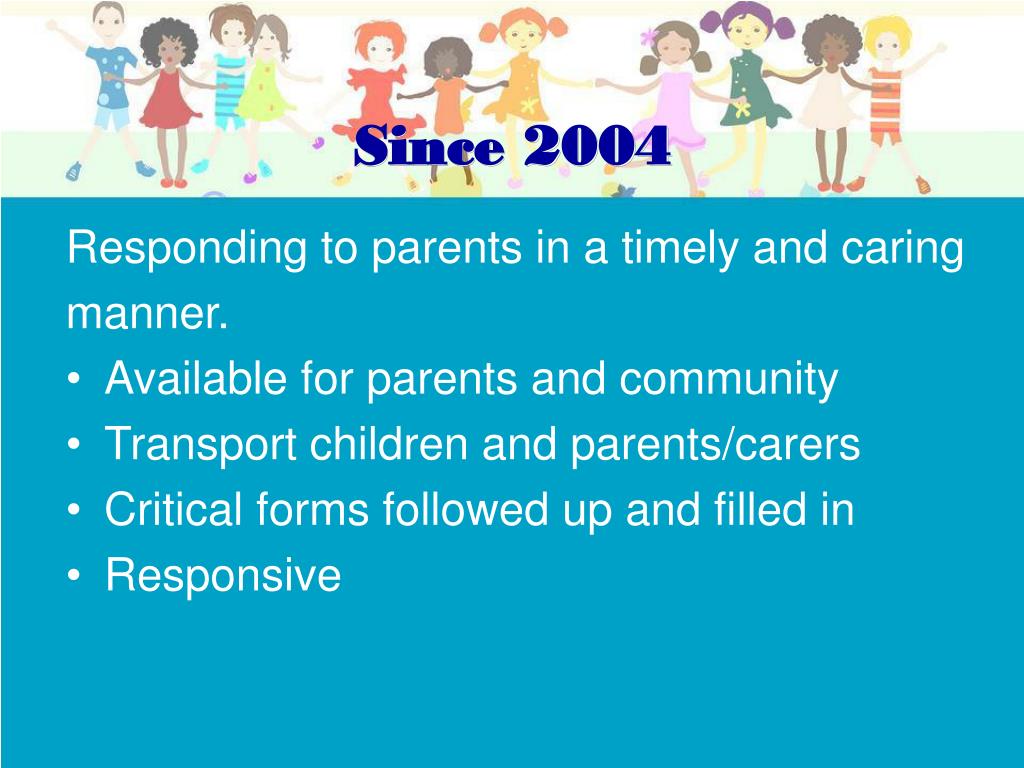 Since 2004

Responding to parents in a timely and caring manner.

• Available for parents and community
• Transport children and parents/carers
• Critical forms followed up and filled in
• Responsive